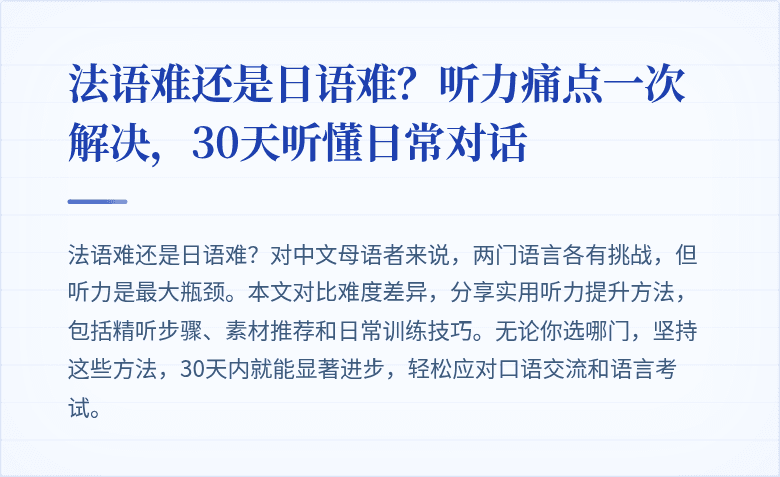 法语难还是日语难？听力痛点一次解决，30天听懂日常对话

法语难还是日语难？对中文母语者来说，两门语言各有挑战，但听力是最大瓶颈。本文对比难度差异，分享实用听力提升方法，包括精听步骤、素材推荐和日常训练技巧。无论你选哪门，坚持这些方法，30天内就能显著进步，轻松应对口语交流和语言考试。